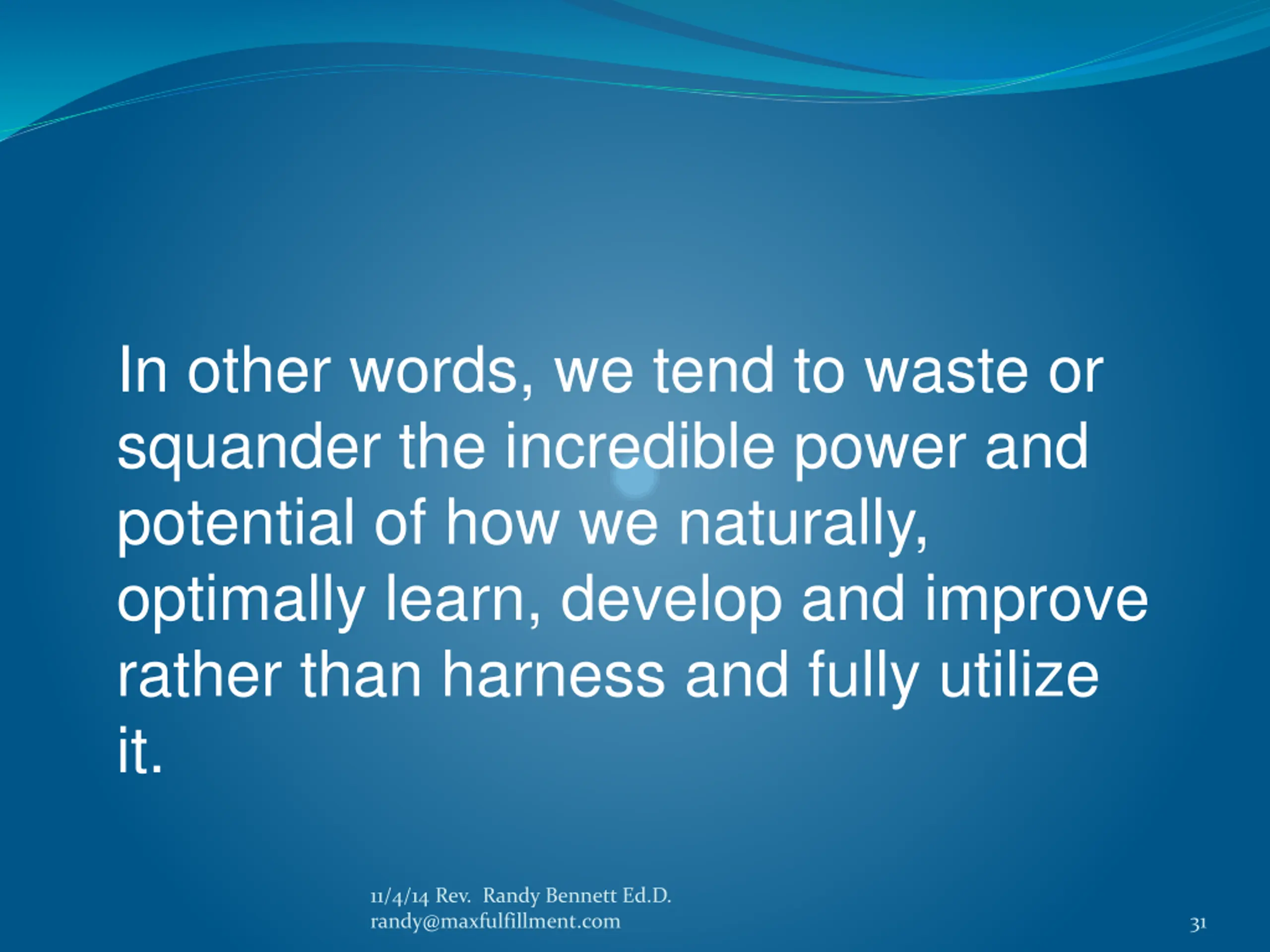 In other words, we tend to waste or squander the incredible power and potential of how we naturally, optimally learn, develop and improve rather than harness and fully utilize it.

11/4/14 Rev. Randy Bennett Ed.D.
randy@maxfulfillment.com

31